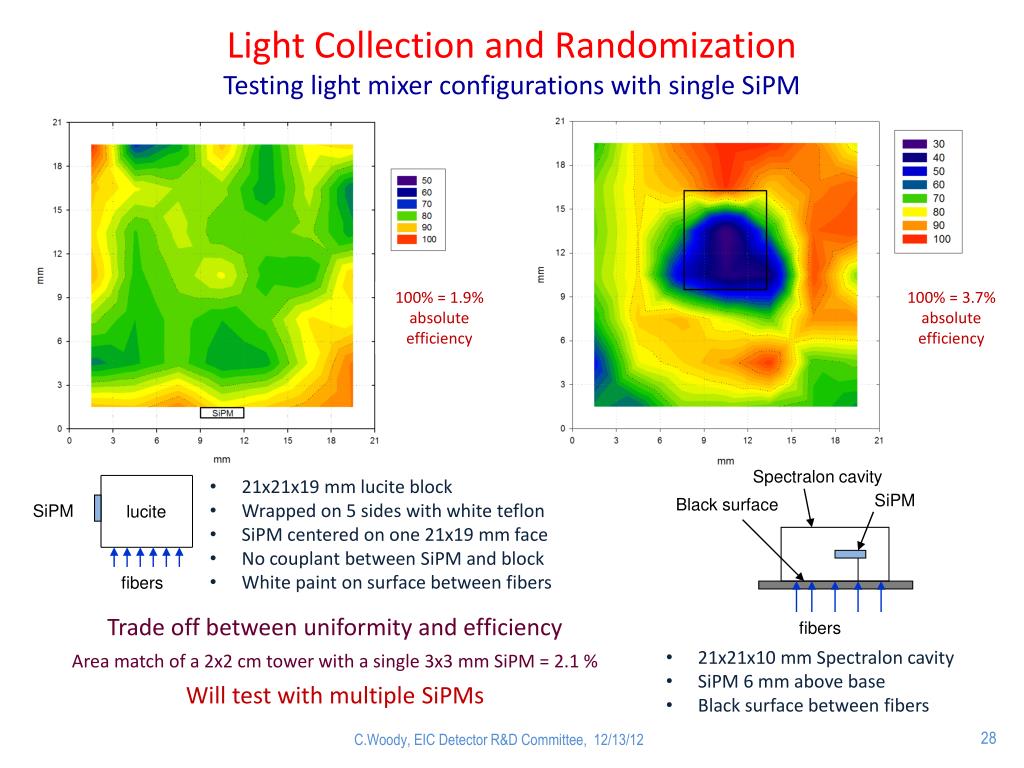 Light Collection and Randomization

Testing light mixer configurations with single SiPM

21
18
15
12
9
6
3
0
mm
0 3 6 9 12 15 18 21
mm
SiPM

50
60
70
80
90
100

100% = 1.9% absolute efficiency

21
18
15
12
9
6
3
0
mm
0 3 6 9 12 15 18 21
mm

30
40
50
60
70
80
90
100

100% = 3.7% absolute efficiency

SiPM
lucite
fibers

- 21x21x19 mm lucite block
- Wrapped on 5 sides with white teflon
- SiPM centered on one 21x19 mm face
- No couplant between SiPM and block
- White paint on surface between fibers

Spectralon cavity
Black surface
SiPM
fibers

Trade off between uniformity and efficiency

Area match of a 2x2 cm tower with a single 3x3 mm SiPM = 2.1 %

Will test with multiple SiPMs

- 21x21x10 mm Spectralon cavity
- SiPM 6 mm above base
- Black surface between fibers

C.Woody, EIC Detector R&D Committee, 12/13/12

28